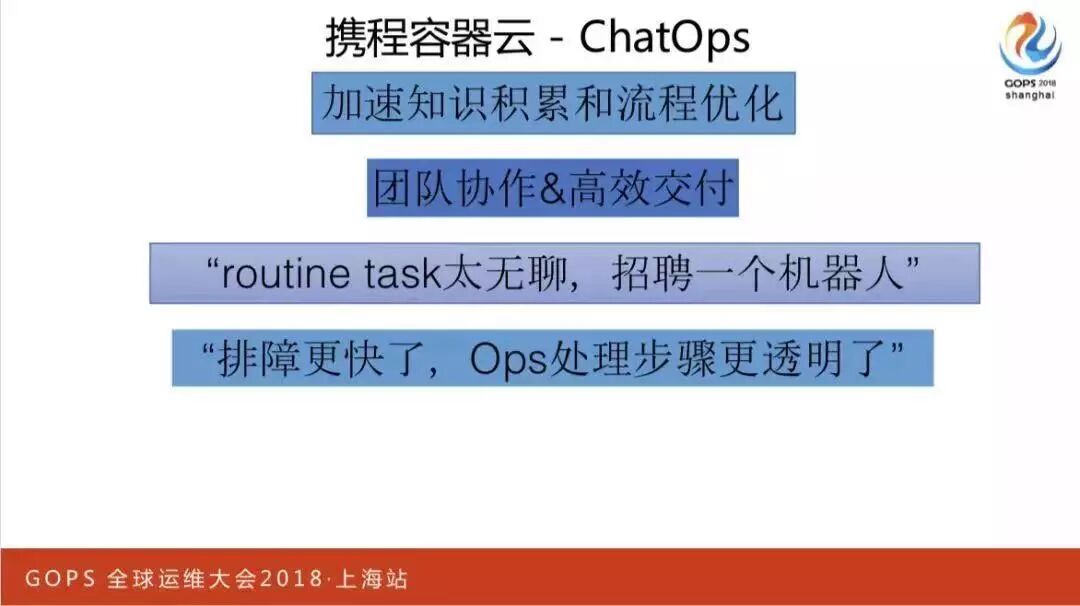 携程容器云 - ChatOps

GOPS 2018
shanghai

加速知识积累和流程优化

团队协作&高效交付

“routine task太无聊，招聘一个机器人”

“排障更快了，Ops处理步骤更透明了”

GOPS 全球运维大会2018·上海站